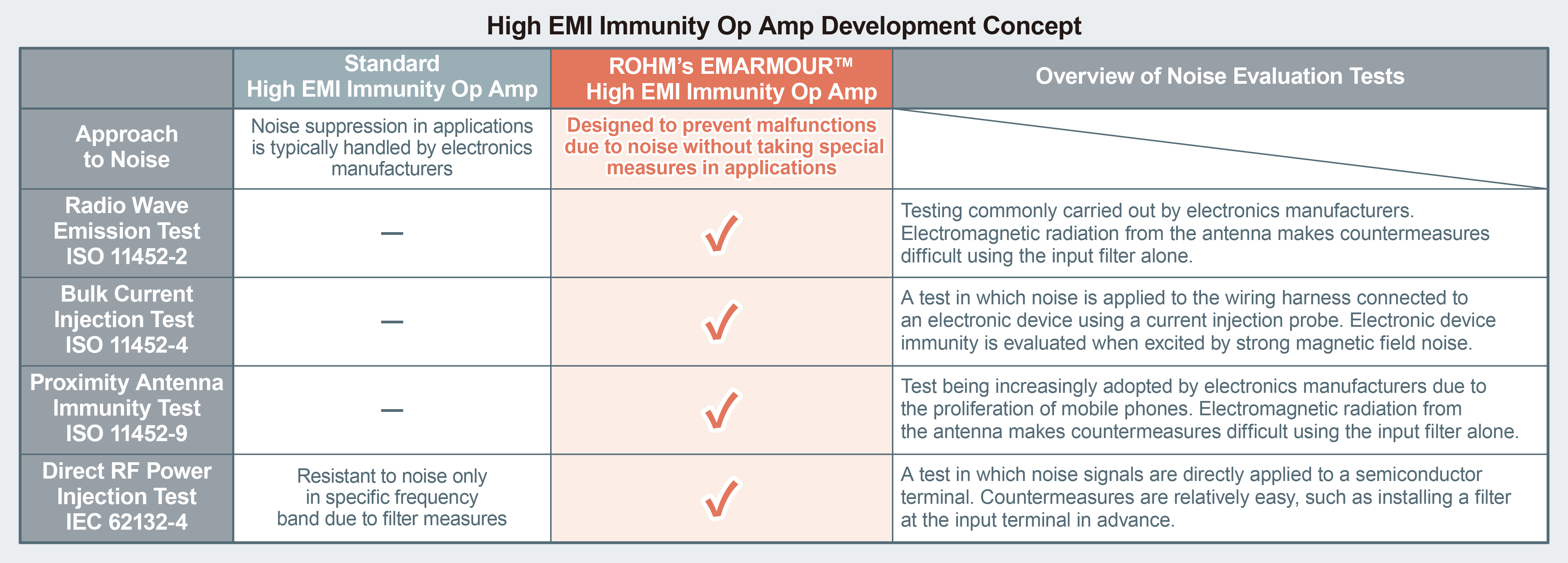 High EMI Immunity Op Amp Development Concept

| | Standard High EMI Immunity Op Amp | ROHM's EMARMOUR™ High EMI Immunity Op Amp | Overview of Noise Evaluation Tests |
|---|---|---|---|
| Approach to Noise | Noise suppression in applications is typically handled by electronics manufacturers | Designed to prevent malfunctions due to noise without taking special measures in applications | |
| Radio Wave Emission Test ISO 11452-2 | — | ✓ | Testing commonly carried out by electronics manufacturers. Electromagnetic radiation from the antenna makes countermeasures difficult using the input filter alone. |
| Bulk Current Injection Test ISO 11452-4 | — | ✓ | A test in which noise is applied to the wiring harness connected to an electronic device using a current injection probe. Electronic device immunity is evaluated when excited by strong magnetic field noise. |
| Proximity Antenna Immunity Test ISO 11452-9 | — | ✓ | Test being increasingly adopted by electronics manufacturers due to the proliferation of mobile phones. Electromagnetic radiation from the antenna makes countermeasures difficult using the input filter alone. |
| Direct RF Power Injection Test IEC 62132-4 | Resistant to noise only in specific frequency band due to filter measures | ✓ | A test in which noise signals are directly applied to a semiconductor terminal. Countermeasures are relatively easy, such as installing a filter at the input terminal in advance. |